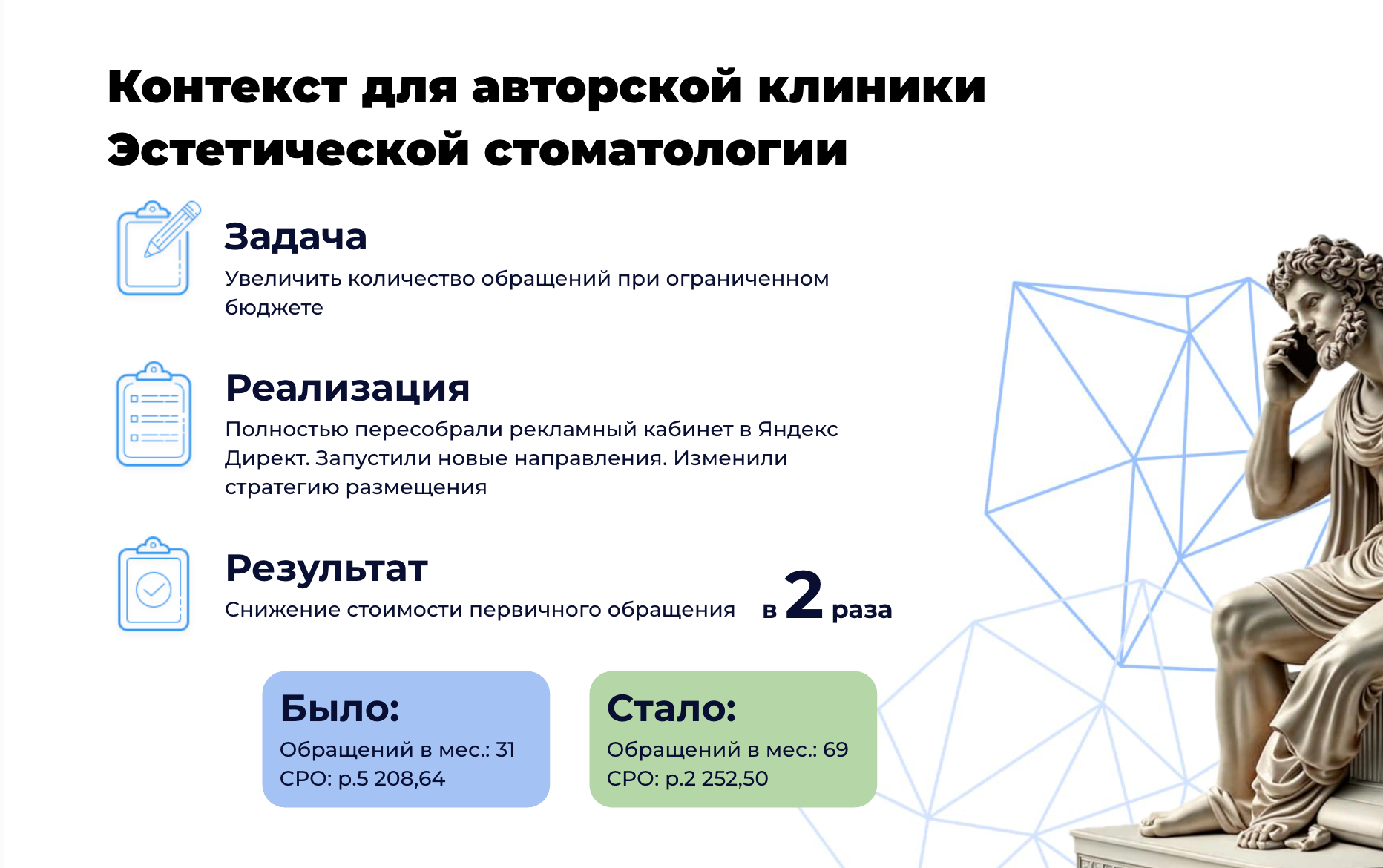 Контекст для авторской клиники Эстетической стоматологии

Задача
Увеличить количество обращений при ограниченном бюджете

Реализация
Полностью пересобрали рекламный кабинет в Яндекс Директ. Запустили новые направления. Изменили стратегию размещения

Результат
Снижение стоимости первичного обращения в 2 раза

Было:
Обращений в мес.: 31
CPO: р.5 208,64

Стало:
Обращений в мес.: 69
CPO: р.2 252,50